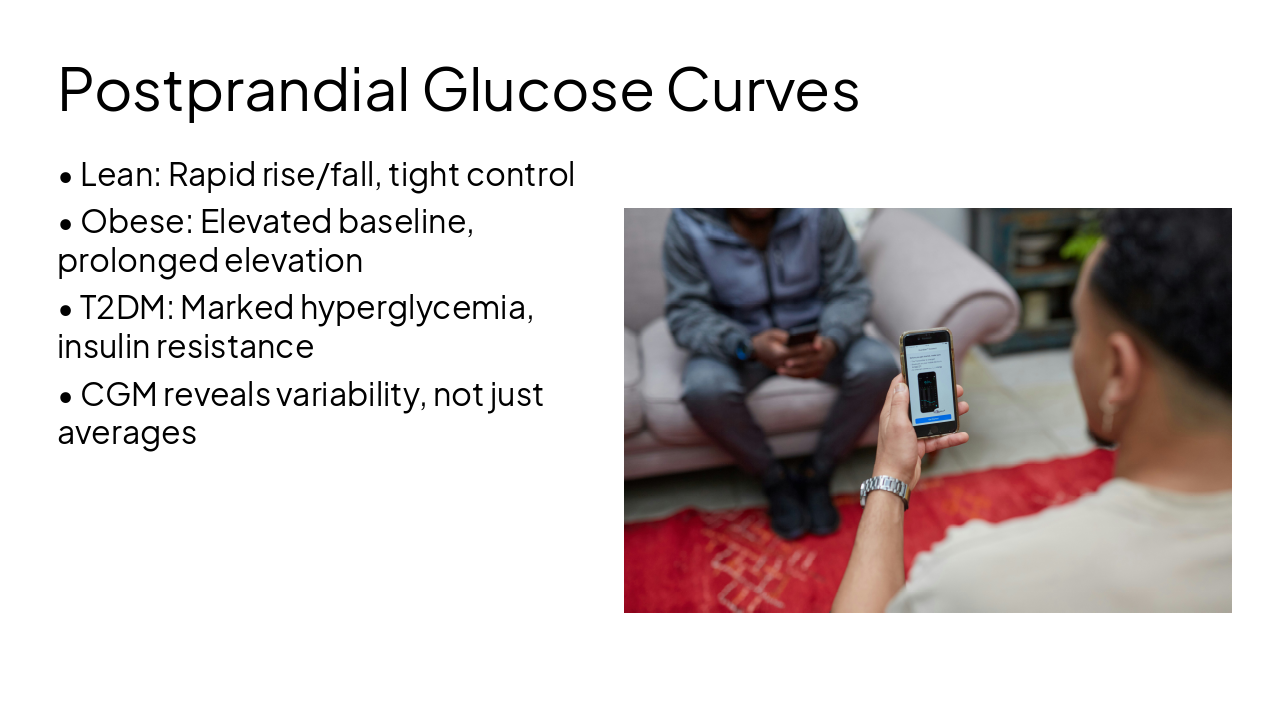 Postprandial Glucose Curves

• Lean: Rapid rise/fall, tight control

• Obese: Elevated baseline, prolonged elevation

• T2DM: Marked hyperglycemia, insulin resistance

• CGM reveals variability, not just averages